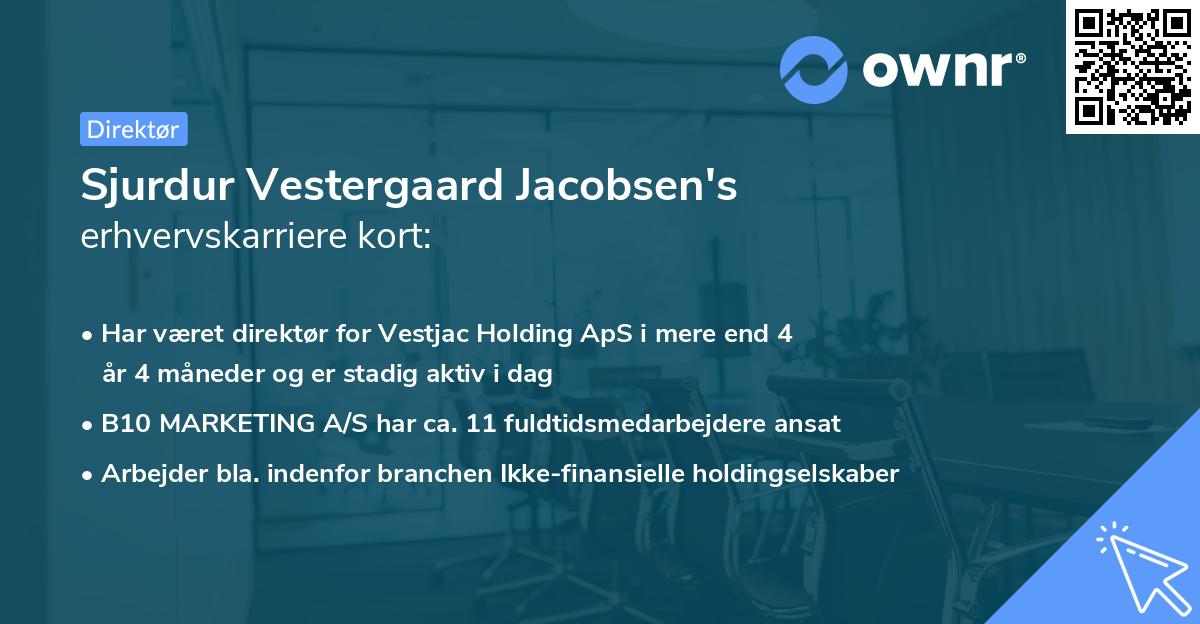 ownr®

Direktør

Sjurdur Vestergaard Jacobsen's erhvervskarriere kort:

• Har været direktør for Vestjac Holding ApS i mere end 4 år 4 måneder og er stadig aktiv i dag

• B10 MARKETING A/S har ca. 11 fuldtidsmedarbejdere ansat

• Arbejder bla. indenfor branchen Ikke-finansielle holdingselskaber